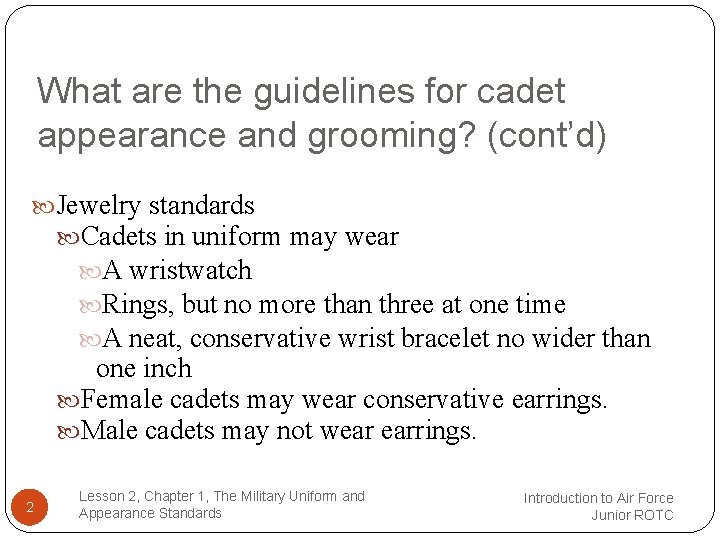 What are the guidelines for cadet appearance and grooming? (cont'd)

Jewelry standards

Cadets in uniform may wear

A wristwatch

Rings, but no more than three at one time

A neat, conservative wrist bracelet no wider than one inch

Female cadets may wear conservative earrings.

Male cadets may not wear earrings.

2

Lesson 2, Chapter 1, The Military Uniform and Appearance Standards

Introduction to Air Force Junior ROTC